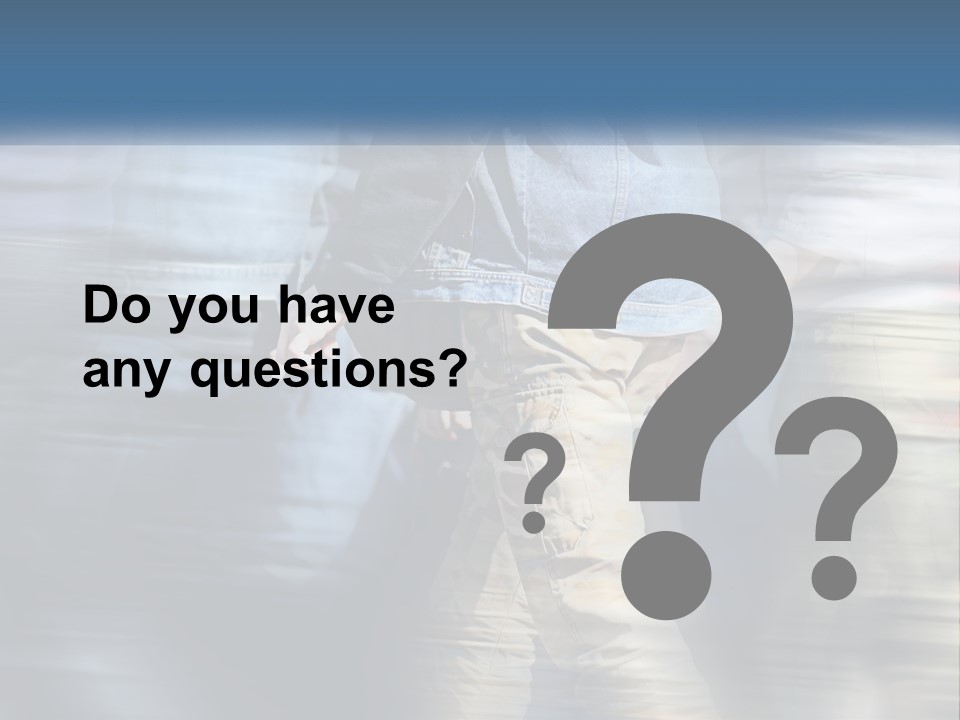 Do you have any questions?

? ? ?